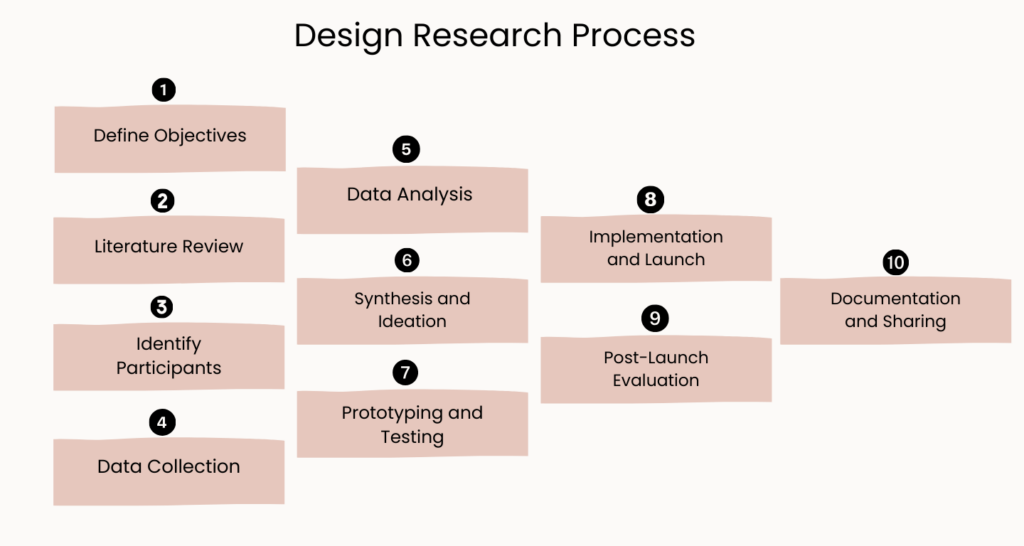 Design Research Process

1
Define Objectives

2
Literature Review

3
Identify Participants

4
Data Collection

5
Data Analysis

6
Synthesis and Ideation

7
Prototyping and Testing

8
Implementation and Launch

9
Post-Launch Evaluation

10
Documentation and Sharing